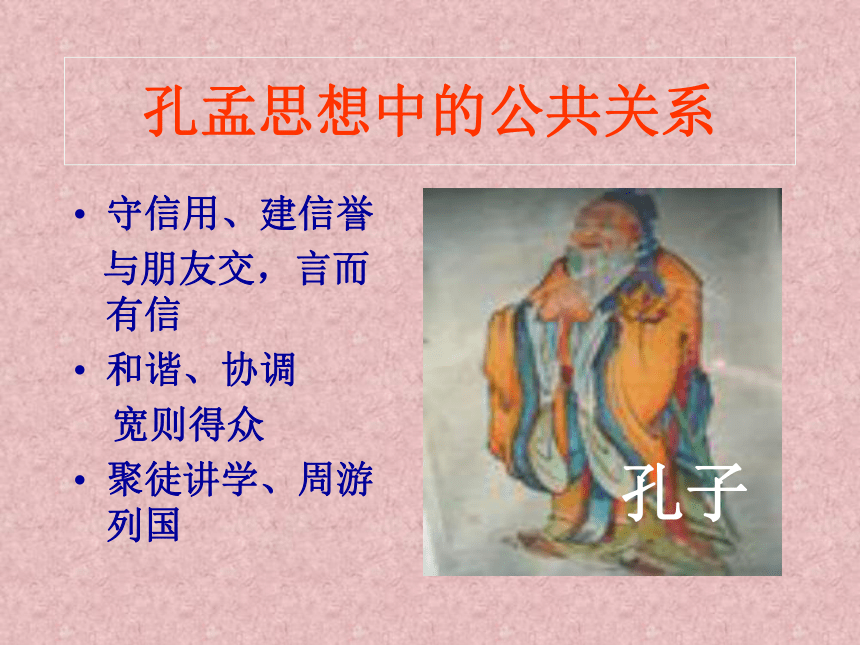 孔孟思想中的公共关系

• 守信用、建信誉

与朋友交，言而有信

• 和谐、协调

宽则得众

• 聚徒讲学、周游列国

孔子